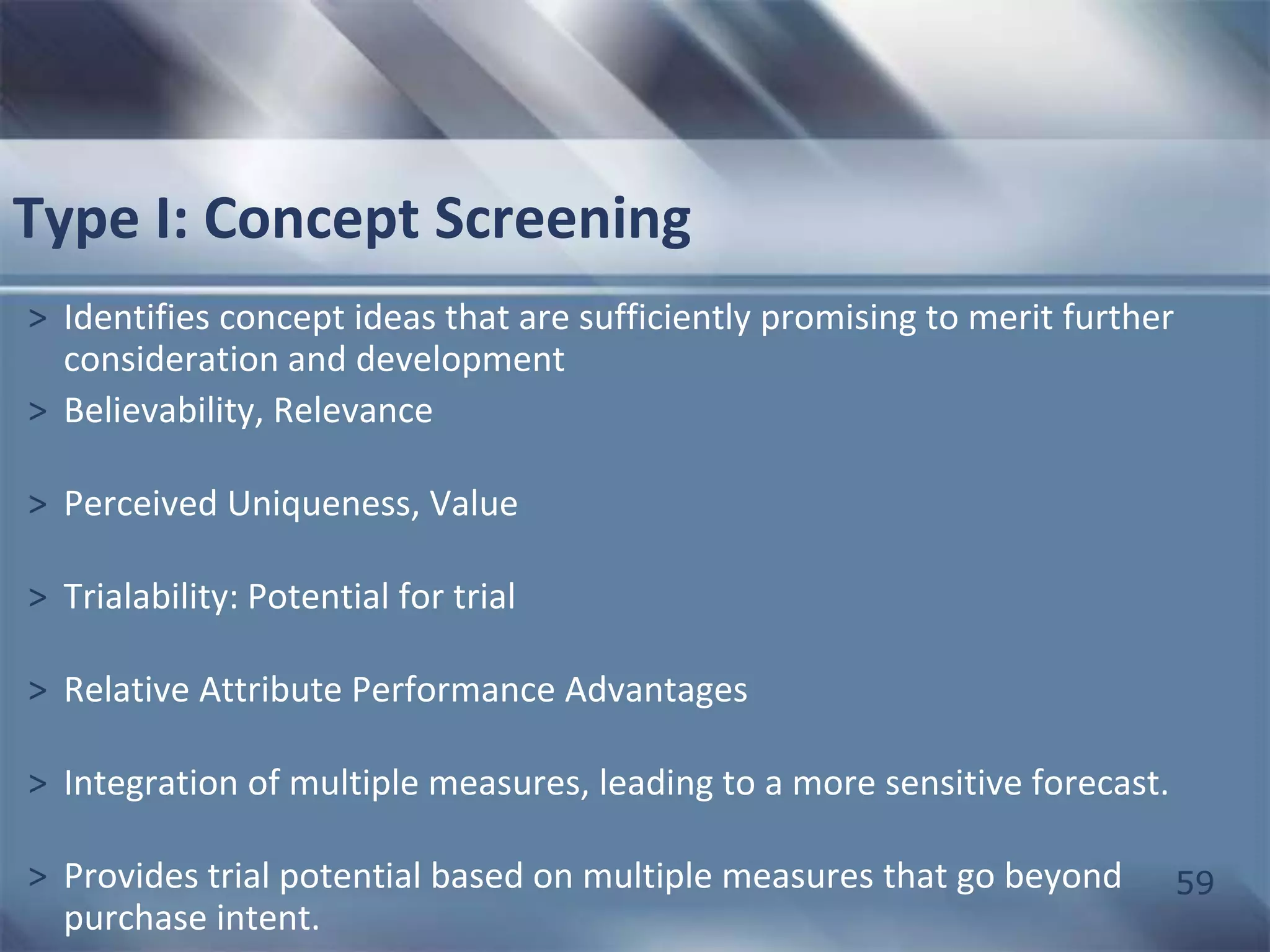 Type I: Concept Screening

> Identifies concept ideas that are sufficiently promising to merit further consideration and development

> Believability, Relevance

> Perceived Uniqueness, Value

> Trialability: Potential for trial

> Relative Attribute Performance Advantages

> Integration of multiple measures, leading to a more sensitive forecast.

> Provides trial potential based on multiple measures that go beyond purchase intent.

59